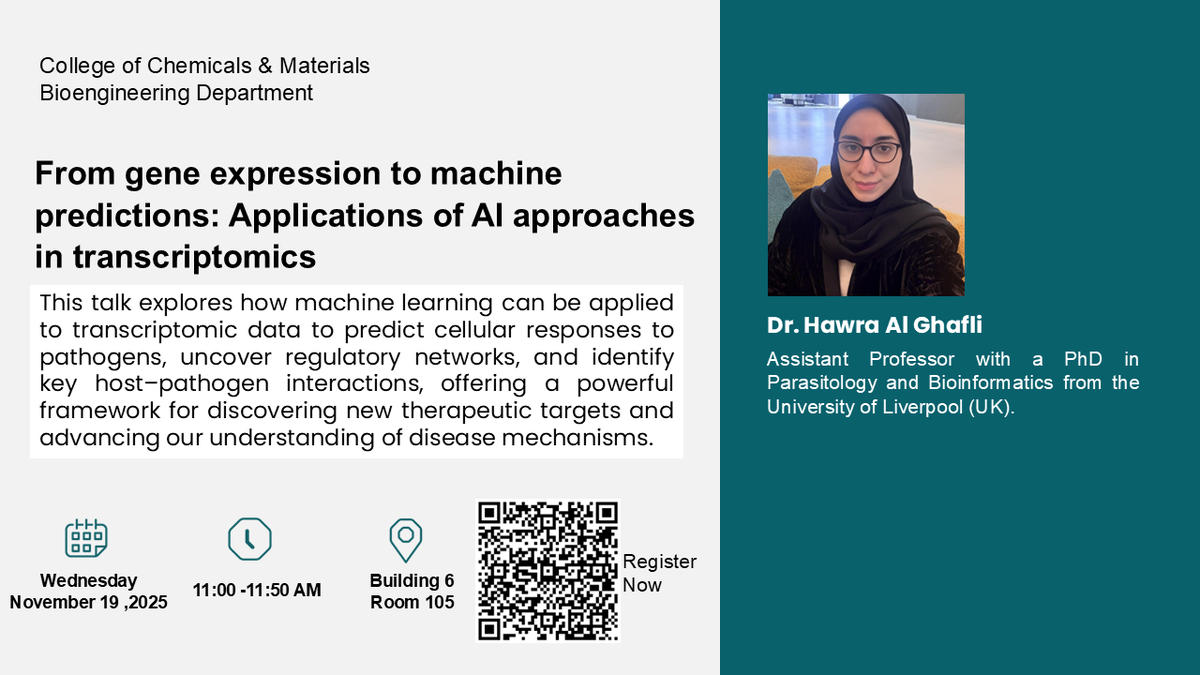 College of Chemicals & Materials
Bioengineering Department

From gene expression to machine predictions: Applications of AI approaches in transcriptomics

This talk explores how machine learning can be applied to transcriptomic data to predict cellular responses to pathogens, uncover regulatory networks, and identify key host–pathogen interactions, offering a powerful framework for discovering new therapeutic targets and advancing our understanding of disease mechanisms.

Wednesday
November 19 ,2025

11:00 -11:50 AM

Building 6
Room 105

Register Now

Dr. Hawra Al Ghafli

Assistant Professor with a PhD in Parasitology and Bioinformatics from the University of Liverpool (UK).